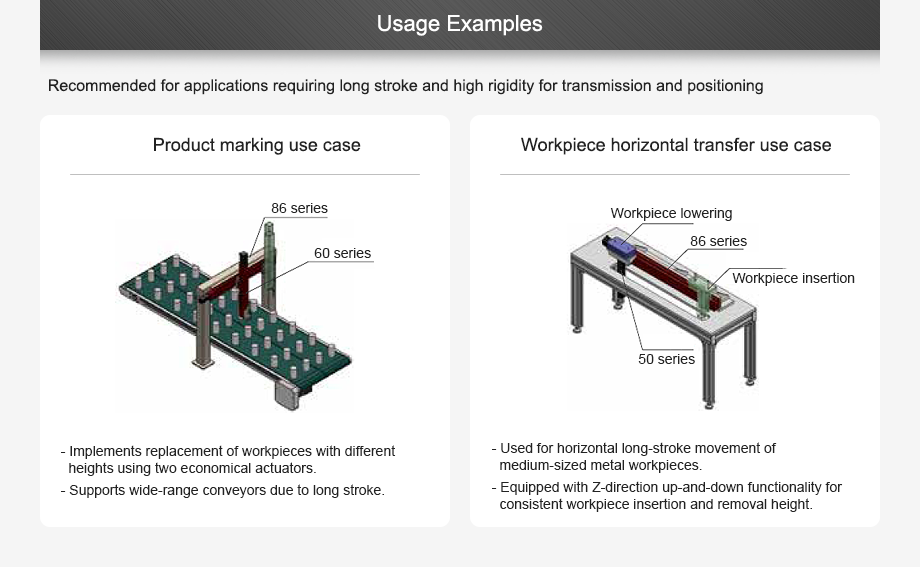 Usage Examples

Recommended for applications requiring long stroke and high rigidity for transmission and positioning

Product marking use case

86 series

60 series

- Implements replacement of workpieces with different heights using two economical actuators.
- Supports wide-range conveyors due to long stroke.

Workpiece horizontal transfer use case

Workpiece lowering

86 series

Workpiece insertion

50 series

- Used for horizontal long-stroke movement of medium-sized metal workpieces.
- Equipped with Z-direction up-and-down functionality for consistent workpiece insertion and removal height.